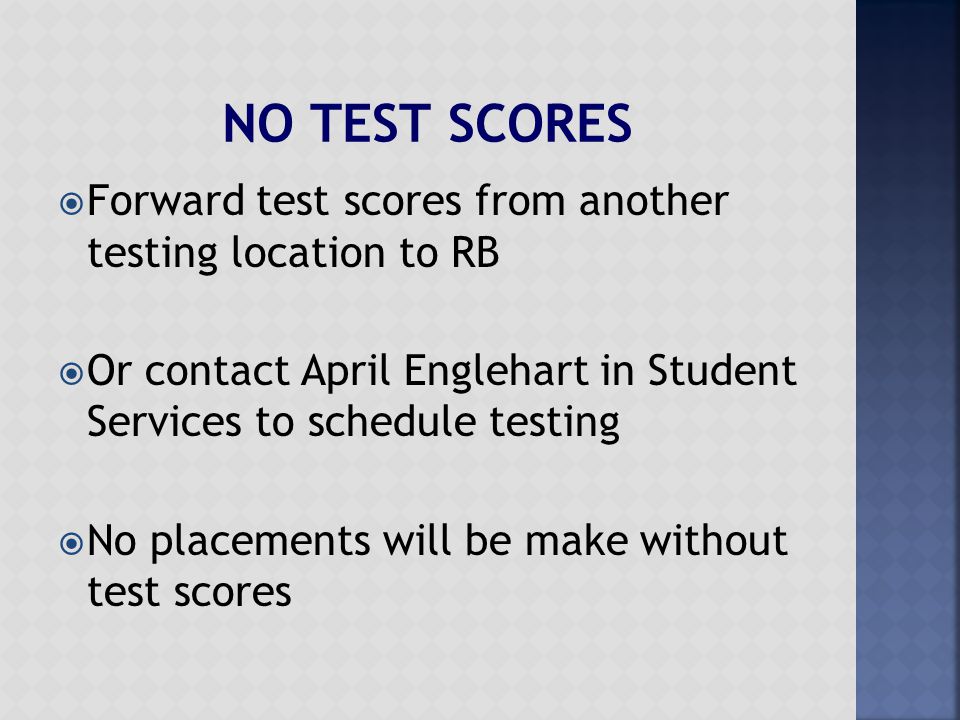 NO TEST SCORES

Forward test scores from another testing location to RB

Or contact April Englehart in Student Services to schedule testing

No placements will be make without test scores